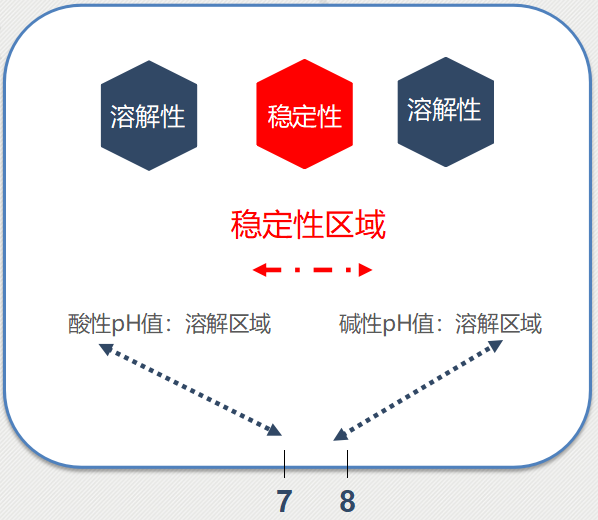 溶解性

稳定性

溶解性

稳定性区域

酸性pH值：溶解区域

碱性pH值：溶解区域

7

8